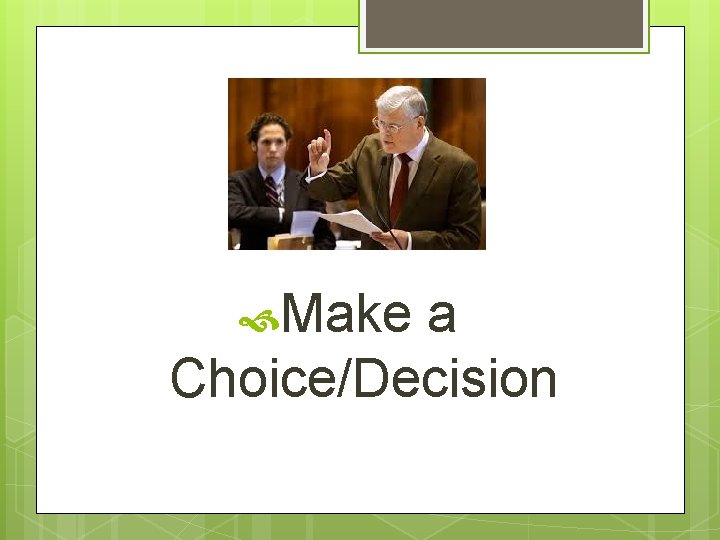 Make a Choice/Decision